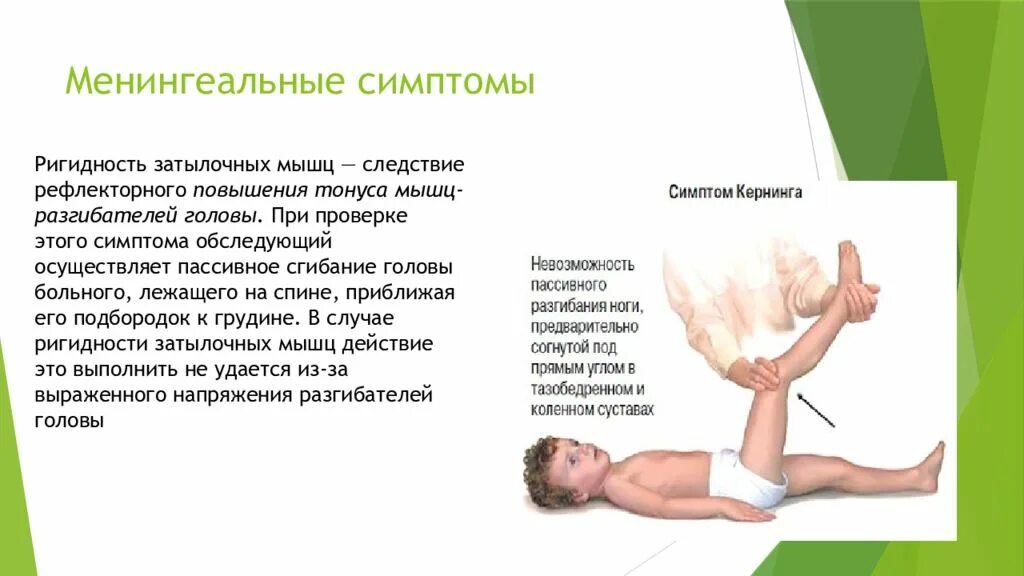 Менингеальные симптомы

Ригидность затылочных мышц — следствие рефлекторного повышения тонуса мышц-разгибателей головы. При проверке этого симптома обследующий осуществляет пассивное сгибание головы больного, лежащего на спине, приближая его подбородок к грудине. В случае ригидности затылочных мышц действие это выполнить не удается из-за выраженного напряжения разгибателей головы

Симптом Кернинга

Невозможность пассивного разгибания ноги, предварительно согнутой под прямым углом в тазобедренном и коленном суставах